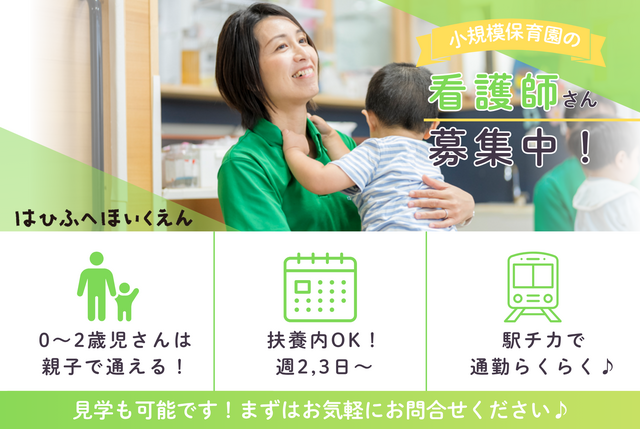 小規模保育園の

看護師さん

募集中！

はひふへほいくえん

0～2歳児さんは
親子で通える！

扶養内OK！
週2,3日～

駅チカで
通勤らくらく♪

見学も可能です！まずはお気軽にお問合せください♪